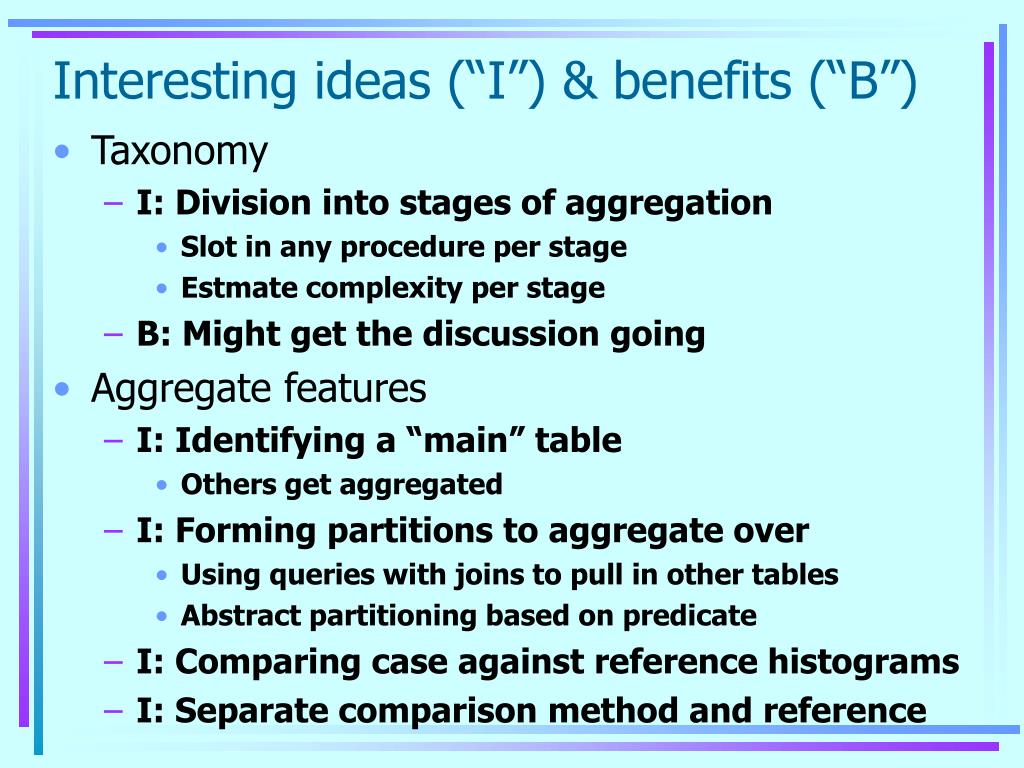 Interesting ideas (“I”) & benefits (“B”)

• Taxonomy
– I: Division into stages of aggregation
• Slot in any procedure per stage
• Estmate complexity per stage
– B: Might get the discussion going
• Aggregate features
– I: Identifying a “main” table
• Others get aggregated
– I: Forming partitions to aggregate over
• Using queries with joins to pull in other tables
• Abstract partitioning based on predicate
– I: Comparing case against reference histograms
– I: Separate comparison method and reference